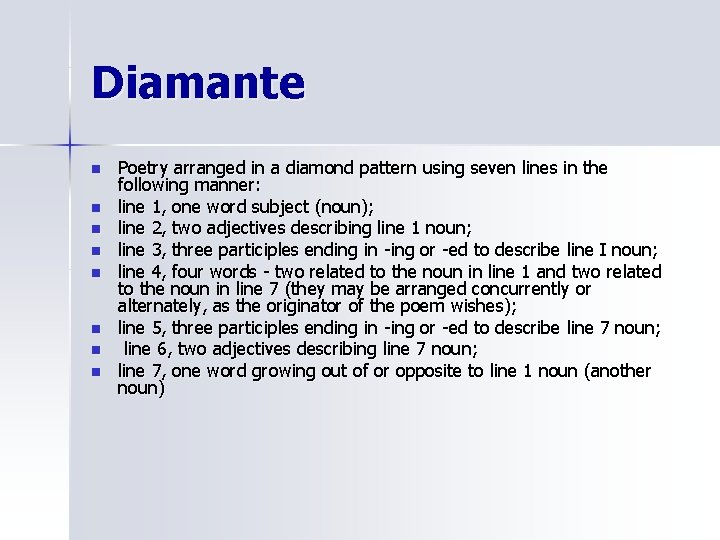 Diamante

- Poetry arranged in a diamond pattern using seven lines in the following manner:
- line 1, one word subject (noun);
- line 2, two adjectives describing line 1 noun;
- line 3, three participles ending in -ing or -ed to describe line I noun;
- line 4, four words - two related to the noun in line 1 and two related to the noun in line 7 (they may be arranged concurrently or alternately, as the originator of the poem wishes);
- line 5, three participles ending in -ing or -ed to describe line 7 noun;
- line 6, two adjectives describing line 7 noun;
- line 7, one word growing out of or opposite to line 1 noun (another noun)